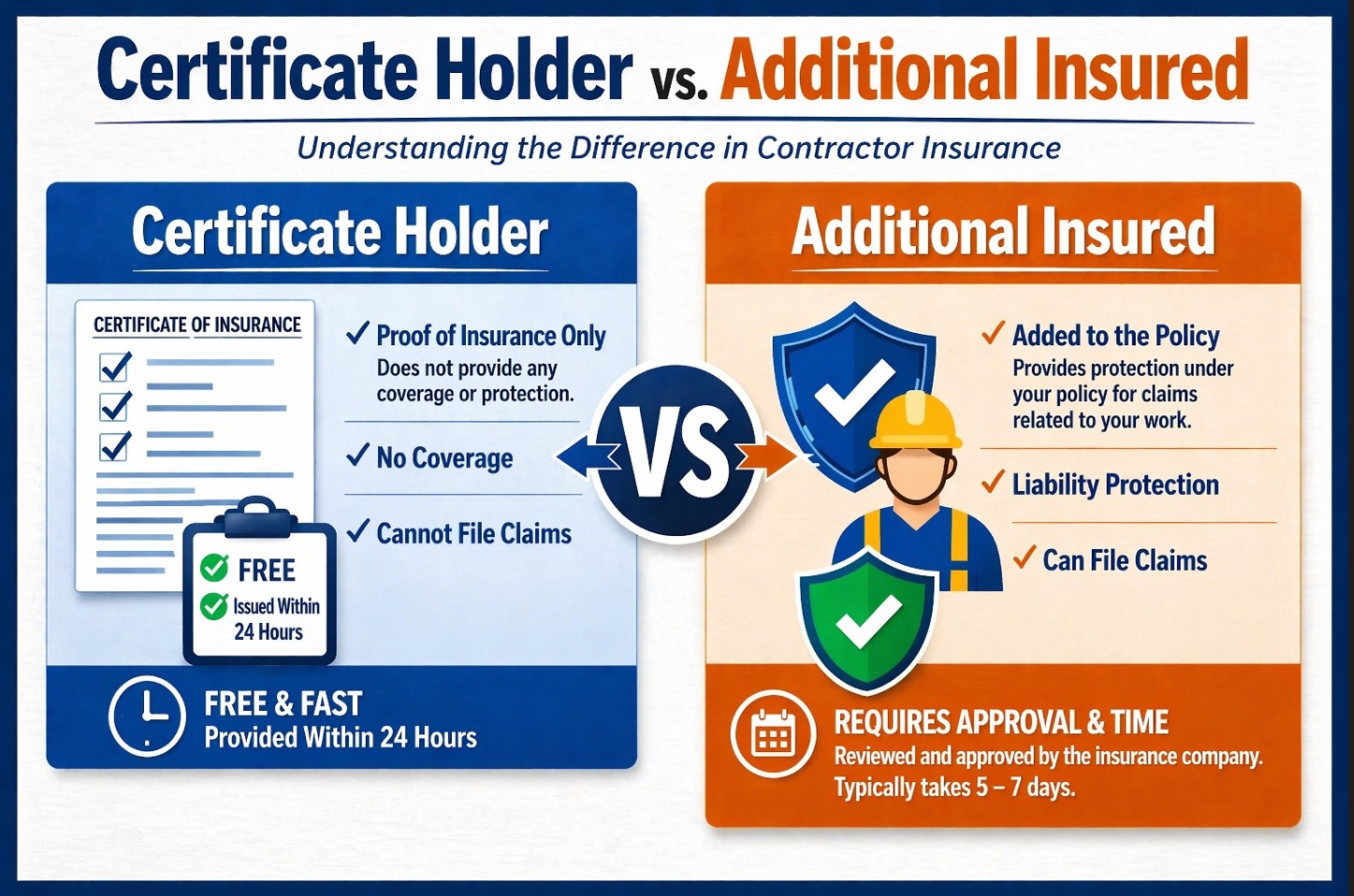 Certificate Holder vs. Additional Insured

Understanding the Difference in Contractor Insurance

Certificate Holder

CERTIFICATE OF INSURANCE

FREE
Issued Within 24 Hours

✓ Proof of Insurance Only
Does not provide any coverage or protection.

✓ No Coverage

✓ Cannot File Claims

FREE & FAST
Provided Within 24 Hours

VS

Additional Insured

✓ Added to the Policy
Provides protection under your policy for claims related to your work.

✓ Liability Protection

✓ Can File Claims

REQUIRES APPROVAL & TIME
Reviewed and approved by the insurance company. Typically takes 5 – 7 days.